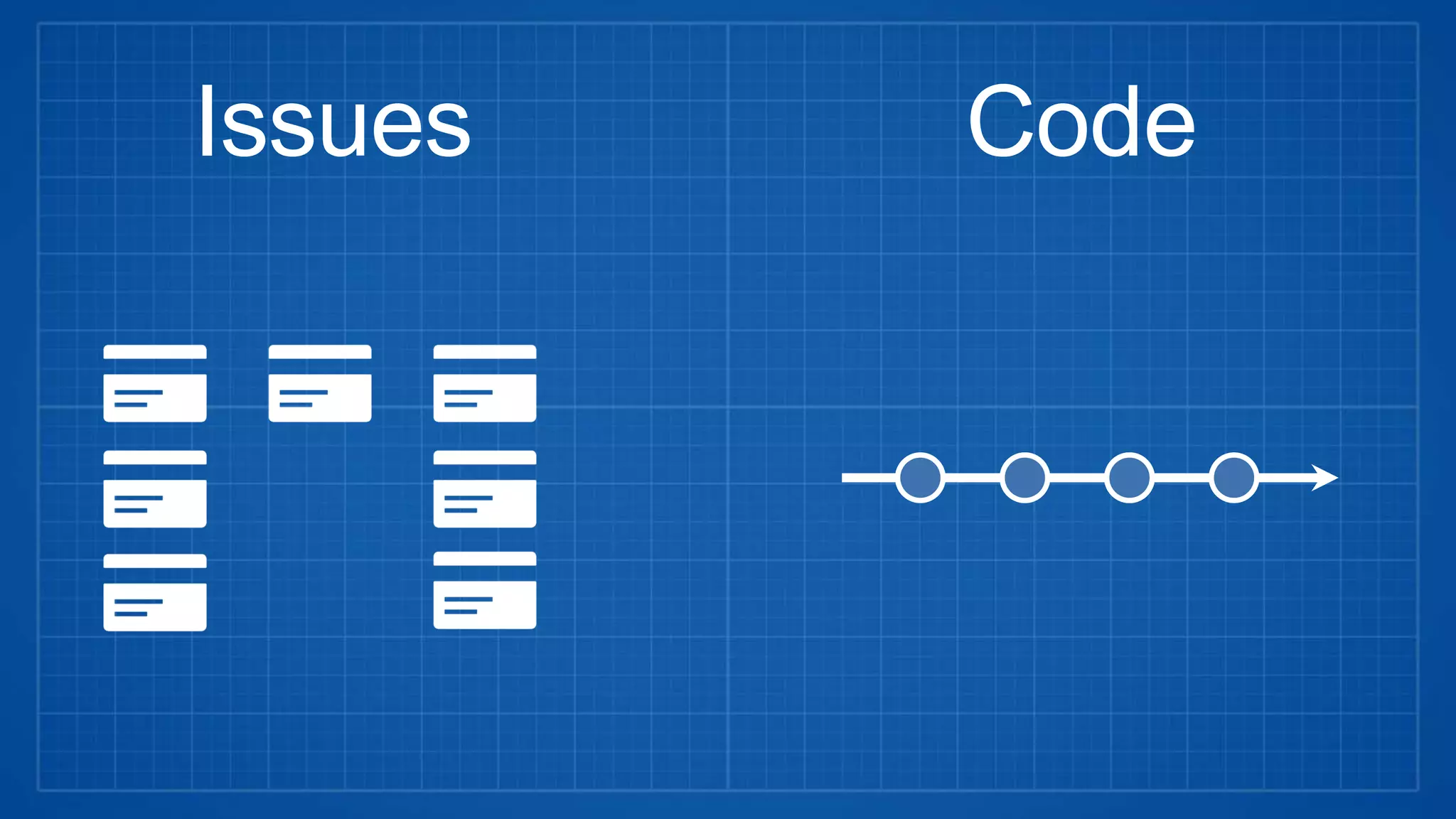 Issues

Code